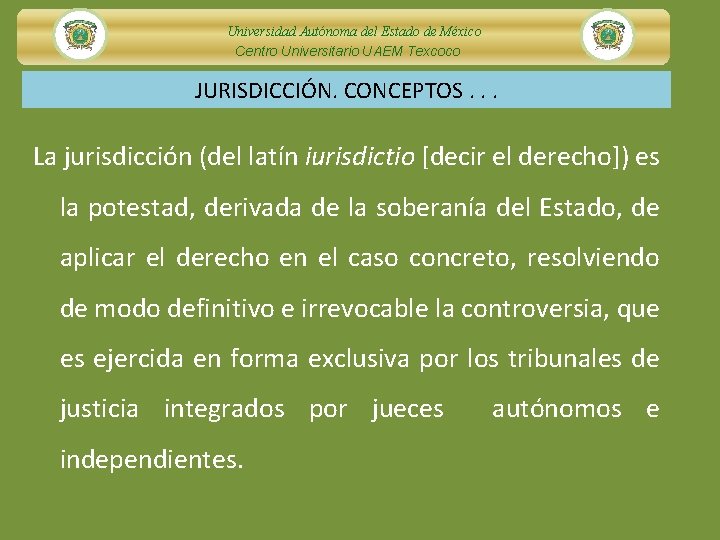 Universidad Autónoma del Estado de México
Centro Universitario UAEM Texcoco

JURISDICCIÓN. CONCEPTOS . . .

La jurisdicción (del latín iurisdictio [decir el derecho]) es la potestad, derivada de la soberanía del Estado, de aplicar el derecho en el caso concreto, resolviendo de modo definitivo e irrevocable la controversia, que es ejercida en forma exclusiva por los tribunales de justicia integrados por jueces autónomos e independientes.